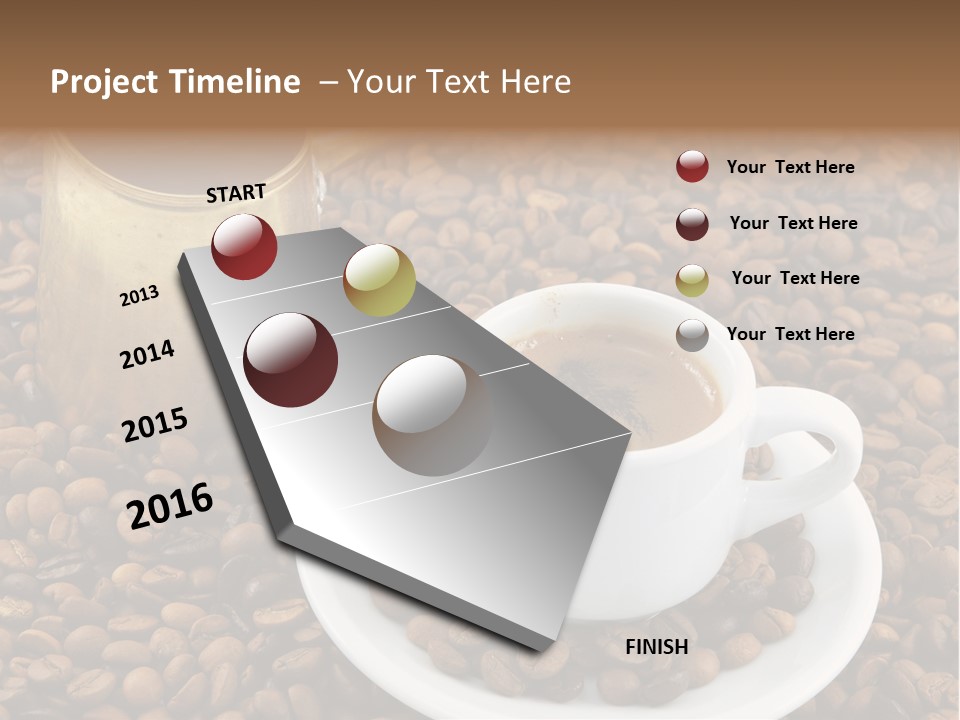 Project Timeline – Your Text Here

START

2013

2014

2015

2016

FINISH

Your Text Here

Your Text Here

Your Text Here

Your Text Here